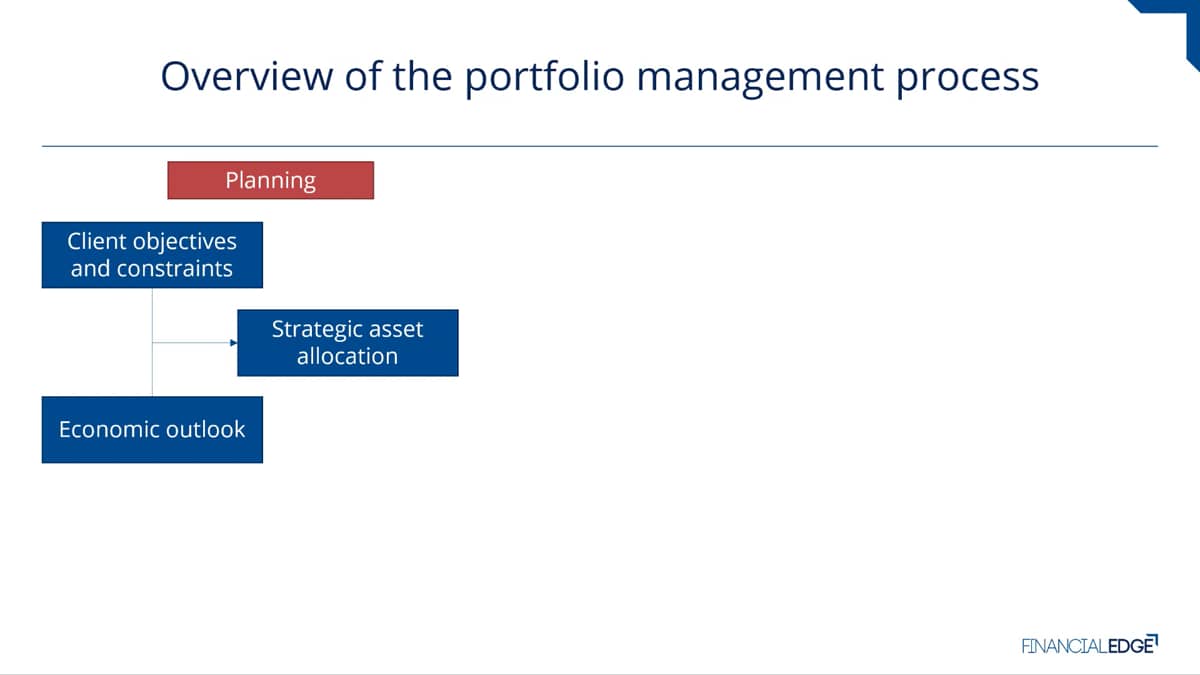 Overview of the portfolio management process

Planning

Client objectives and constraints

Strategic asset allocation

Economic outlook

FINANCIALEDGE